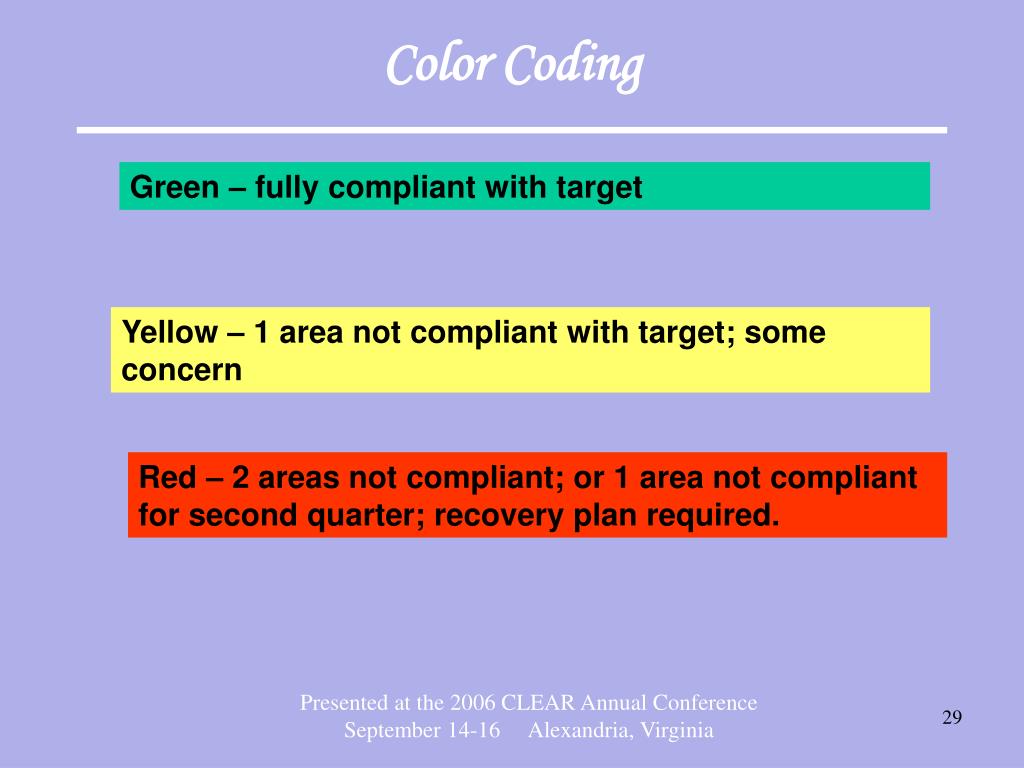 Color Coding

Green – fully compliant with target

Yellow – 1 area not compliant with target; some concern

Red – 2 areas not compliant; or 1 area not compliant for second quarter; recovery plan required.

Presented at the 2006 CLEAR Annual Conference
September 14-16 Alexandria, Virginia

29